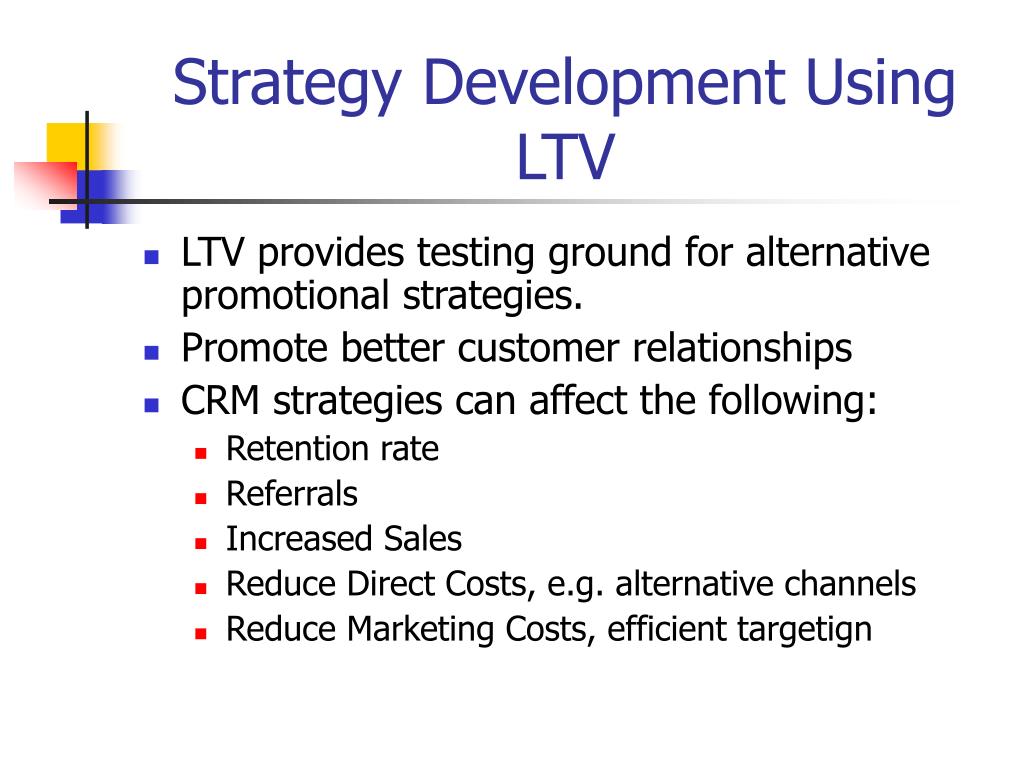 Strategy Development Using LTV

- LTV provides testing ground for alternative promotional strategies.
- Promote better customer relationships
- CRM strategies can affect the following:
  - Retention rate
  - Referrals
  - Increased Sales
  - Reduce Direct Costs, e.g. alternative channels
  - Reduce Marketing Costs, efficient targetign